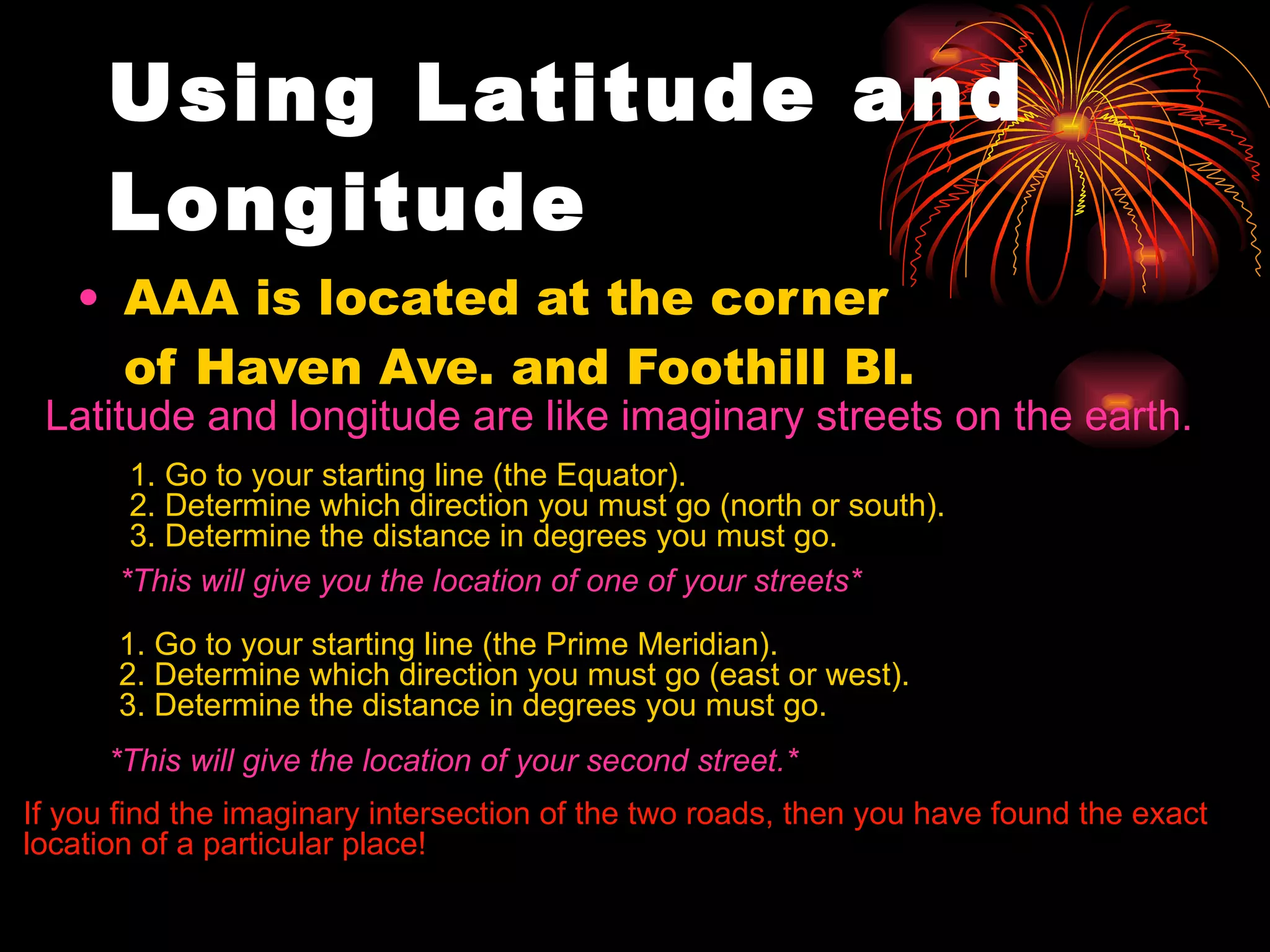 Using Latitude and Longitude

• AAA is located at the corner of Haven Ave. and Foothill Bl.

Latitude and longitude are like imaginary streets on the earth.

1. Go to your starting line (the Equator).
2. Determine which direction you must go (north or south).
3. Determine the distance in degrees you must go.

*This will give you the location of one of your streets*

1. Go to your starting line (the Prime Meridian).
2. Determine which direction you must go (east or west).
3. Determine the distance in degrees you must go.

*This will give the location of your second street.*

If you find the imaginary intersection of the two roads, then you have found the exact location of a particular place!